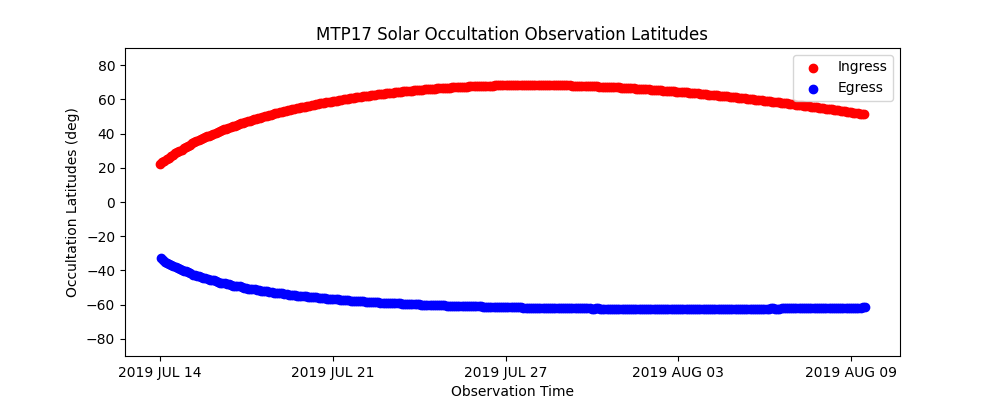 MTP17 Solar Occultation Observation Latitudes

Ingress
Egress

Occultation Latitudes (deg)

80
60
40
20
0
−20
−40
−60
−80

2019 JUL 14
2019 JUL 21
2019 JUL 27
2019 AUG 03
2019 AUG 09

Observation Time